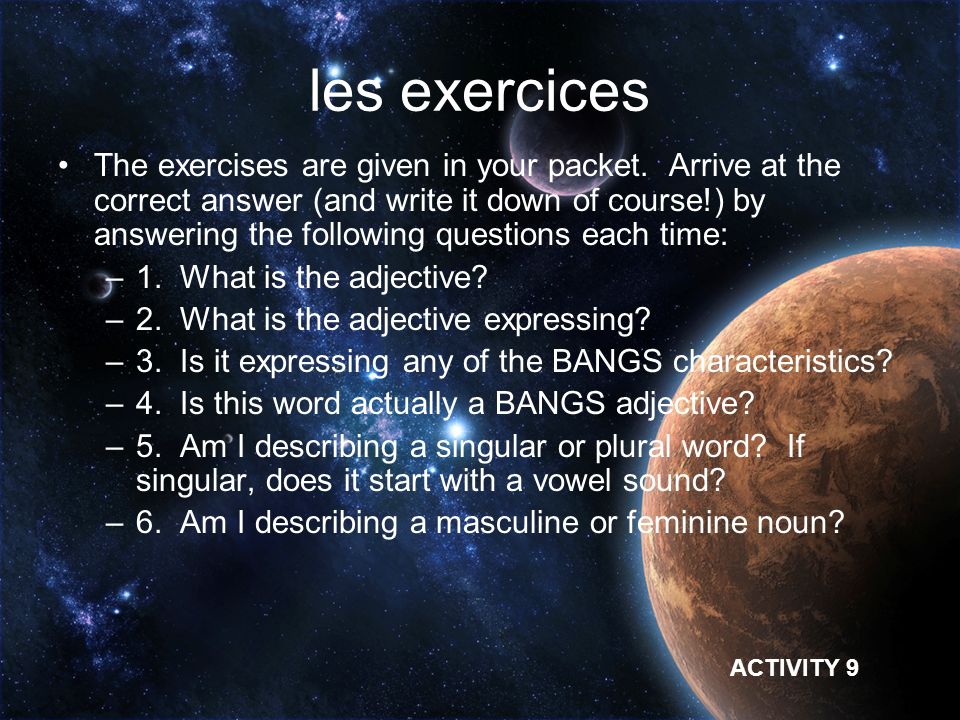 les exercices

• The exercises are given in your packet. Arrive at the correct answer (and write it down of course!) by answering the following questions each time:
– 1. What is the adjective?
– 2. What is the adjective expressing?
– 3. Is it expressing any of the BANGS characteristics?
– 4. Is this word actually a BANGS adjective?
– 5. Am I describing a singular or plural word? If singular, does it start with a vowel sound?
– 6. Am I describing a masculine or feminine noun?

ACTIVITY 9